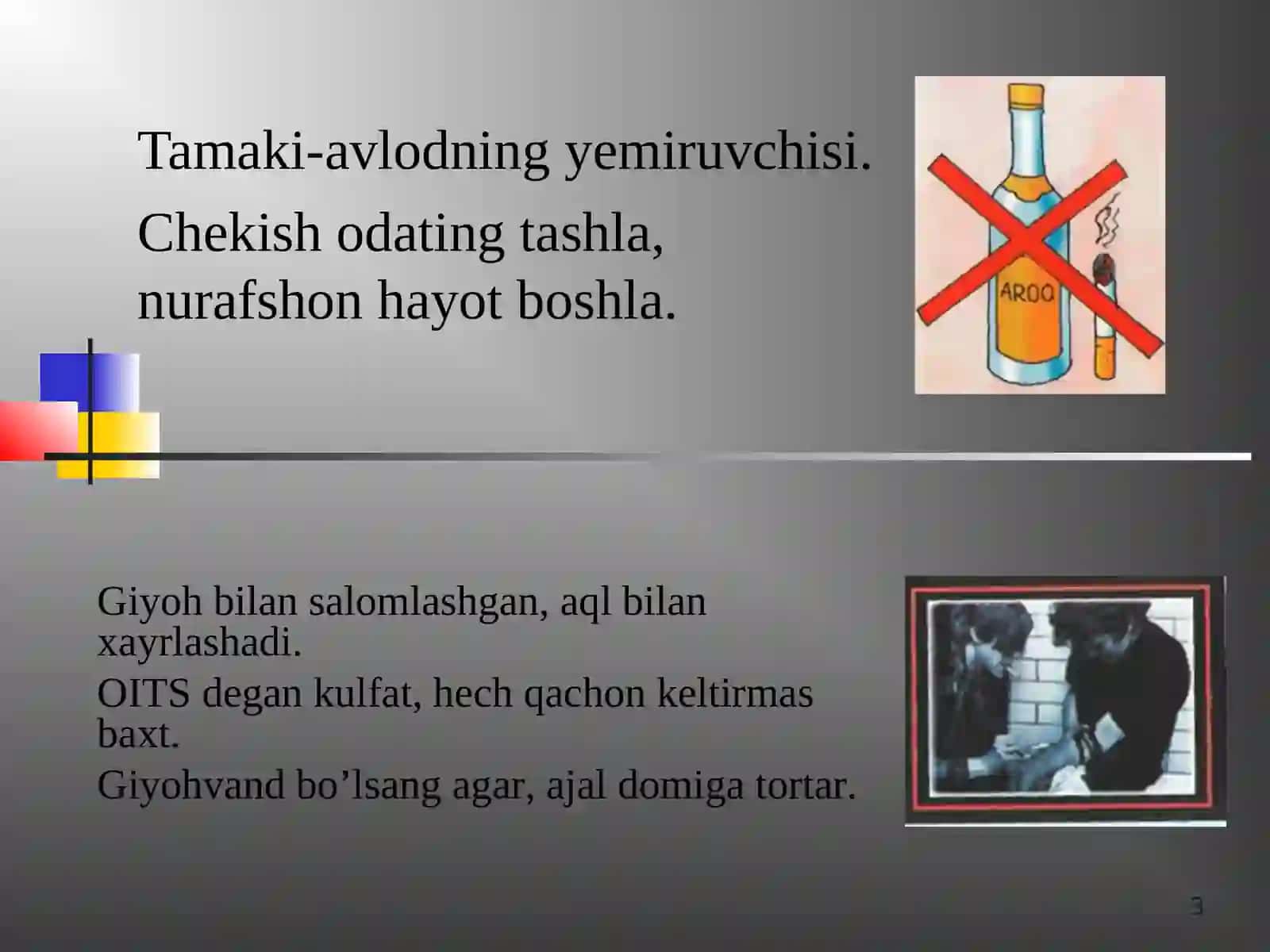 Tamaki-avlodning yemiruvchisi.

Chekish odating tashla, nurafshon hayot boshla.

AROQ

Giyoh bilan salomlashgan, aql bilan xayrlashadi.

OITS degan kulfat, hech qachon keltirmas baxt.

Giyohvand bo’lsang agar, ajal domiga tortar.

3